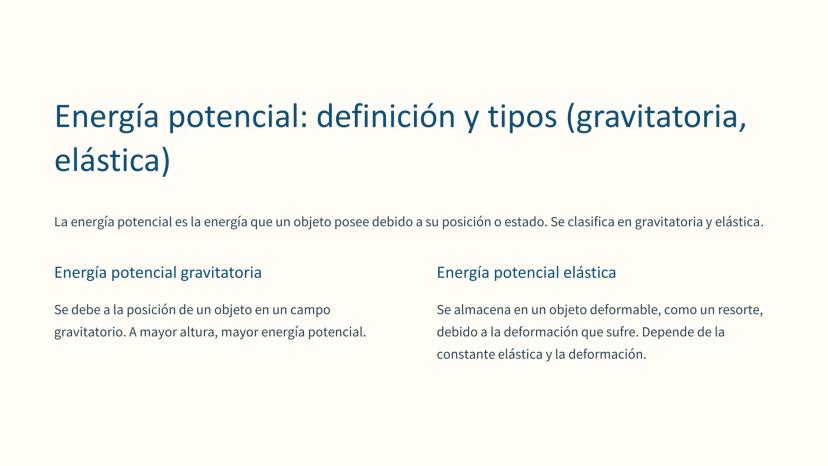 Energía potencial: definición y tipos (gravitatoria, elástica)

La energía potencial es la energía que un objeto posee debido a su posición o estado. Se clasifica en gravitatoria y elástica.

Energía potencial gravitatoria

Se debe a la posición de un objeto en un campo gravitatorio. A mayor altura, mayor energía potencial.

Energía potencial elástica

Se almacena en un objeto deformable, como un resorte, debido a la deformación que sufre. Depende de la constante elástica y la deformación.